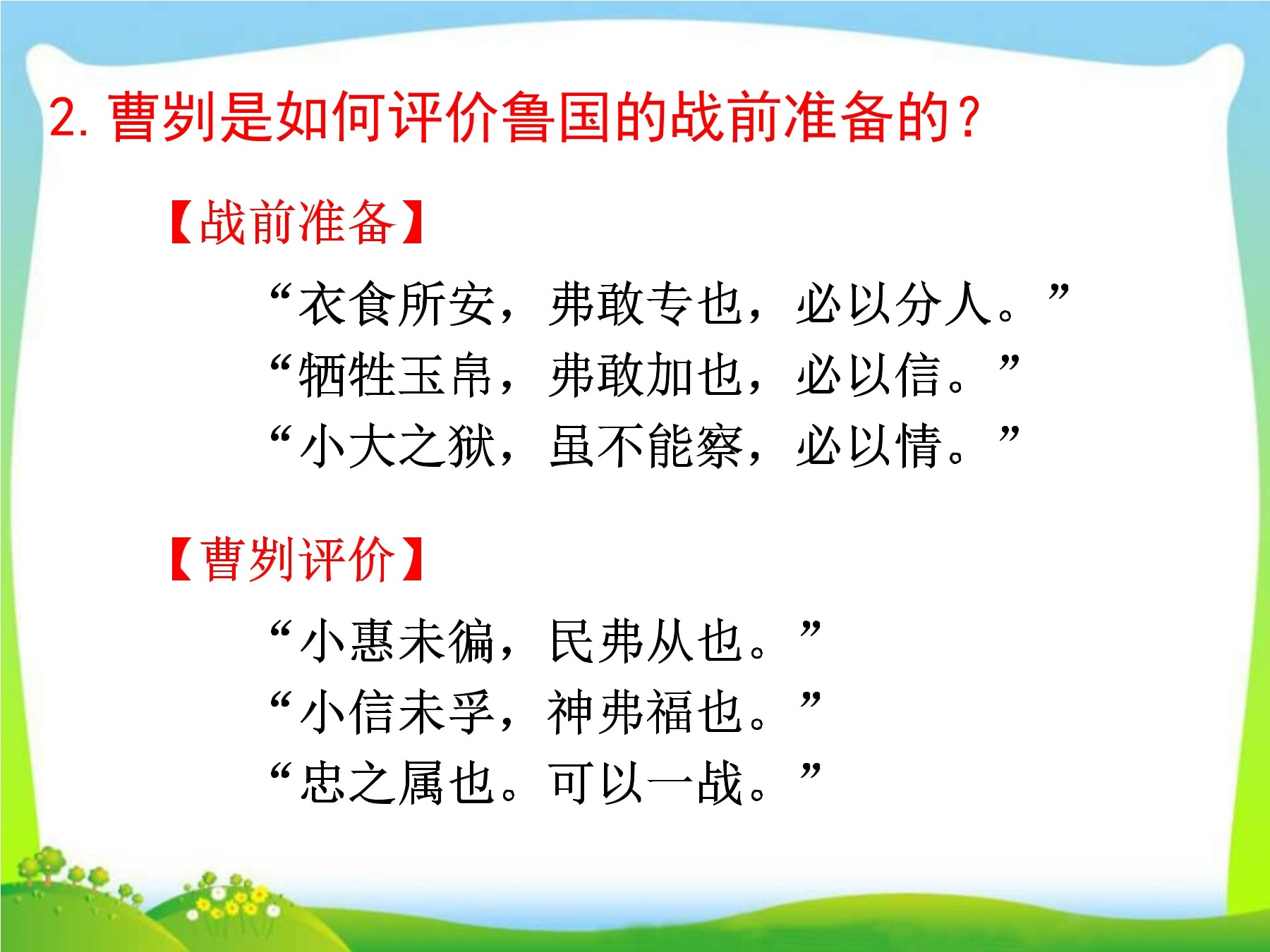 2. 曹刿是如何评价鲁国的战前准备的?

【战前准备】

“衣食所安，弗敢专也，必以分人。”
“牺牲玉帛，弗敢加也，必以信。”
“小大之狱，虽不能察，必以情。”

【曹刿评价】

“小惠未徧，民弗从也。”
“小信未孚，神弗福也。”
“忠之属也。可以一战。”